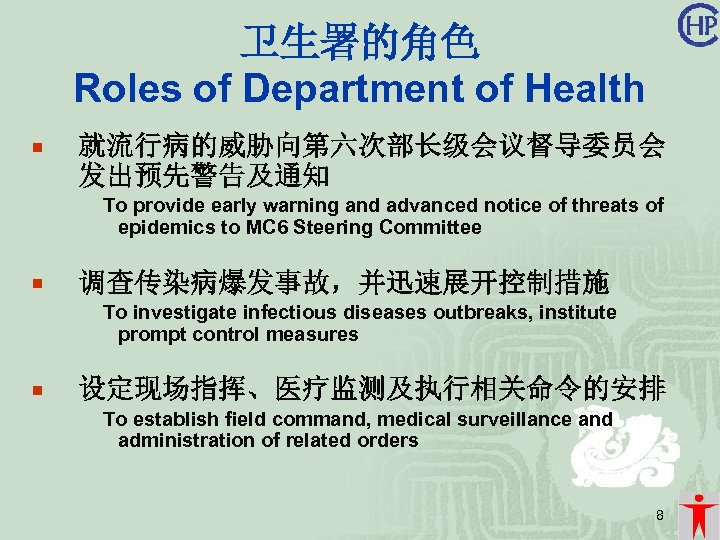 CHP

卫生署的角色
Roles of Department of Health

▪ 就流行病的威胁向第六次部长级会议督导委员会发出预先警告及通知
To provide early warning and advanced notice of threats of epidemics to MC6 Steering Committee

▪ 调查传染病爆发事故，并迅速展开控制措施
To investigate infectious diseases outbreaks, institute prompt control measures

▪ 设定现场指挥、医疗监测及执行相关命令的安排
To establish field command, medical surveillance and administration of related orders

8